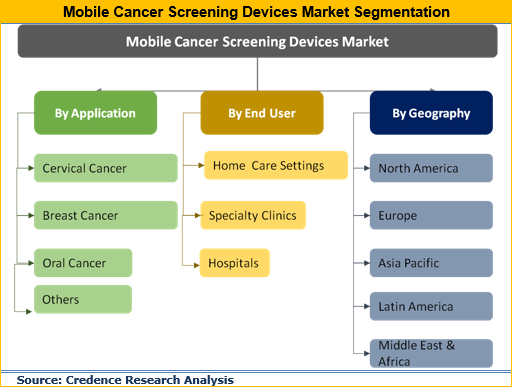 Mobile Cancer Screening Devices Market Segmentation

Mobile Cancer Screening Devices Market

By Application

Cervical Cancer

Breast Cancer

Oral Cancer

Others

By End User

Home Care Settings

Specialty Clinics

Hospitals

By Geography

North America

Europe

Asia Pacific

Latin America

Middle East & Africa

Source: Credence Research Analysis